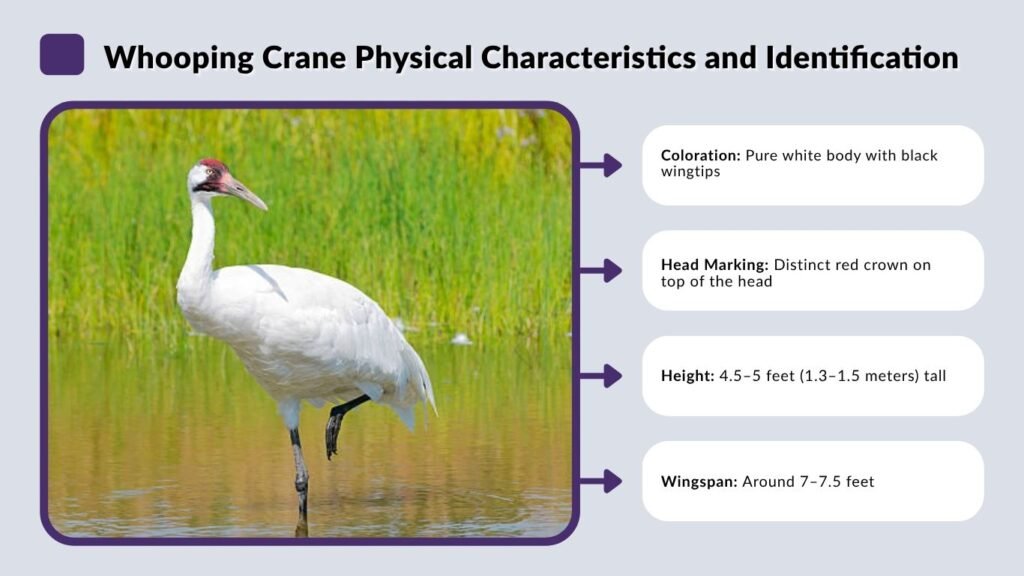 Whooping Crane Physical Characteristics and Identification

Coloration: Pure white body with black wingtips

Head Marking: Distinct red crown on top of the head

Height: 4.5–5 feet (1.3–1.5 meters) tall

Wingspan: Around 7–7.5 feet